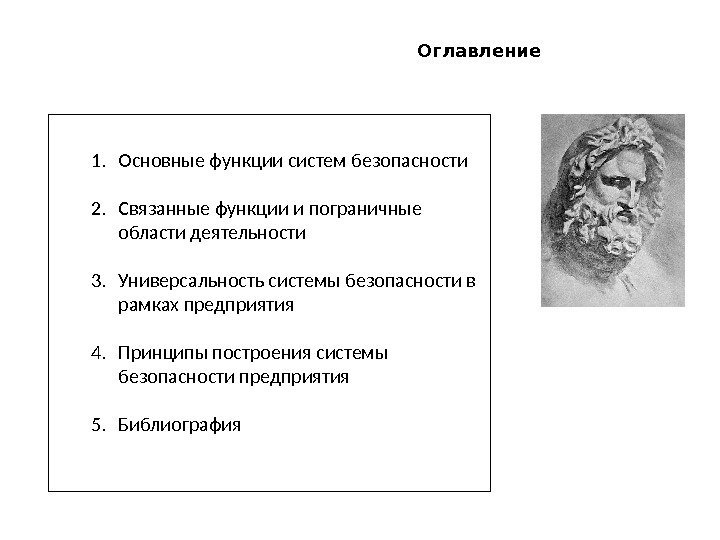 Оглавление

1. Основные функции систем безопасности

2. Связанные функции и пограничные области деятельности

3. Универсальность системы безопасности в рамках предприятия

4. Принципы построения системы безопасности предприятия

5. Библиография